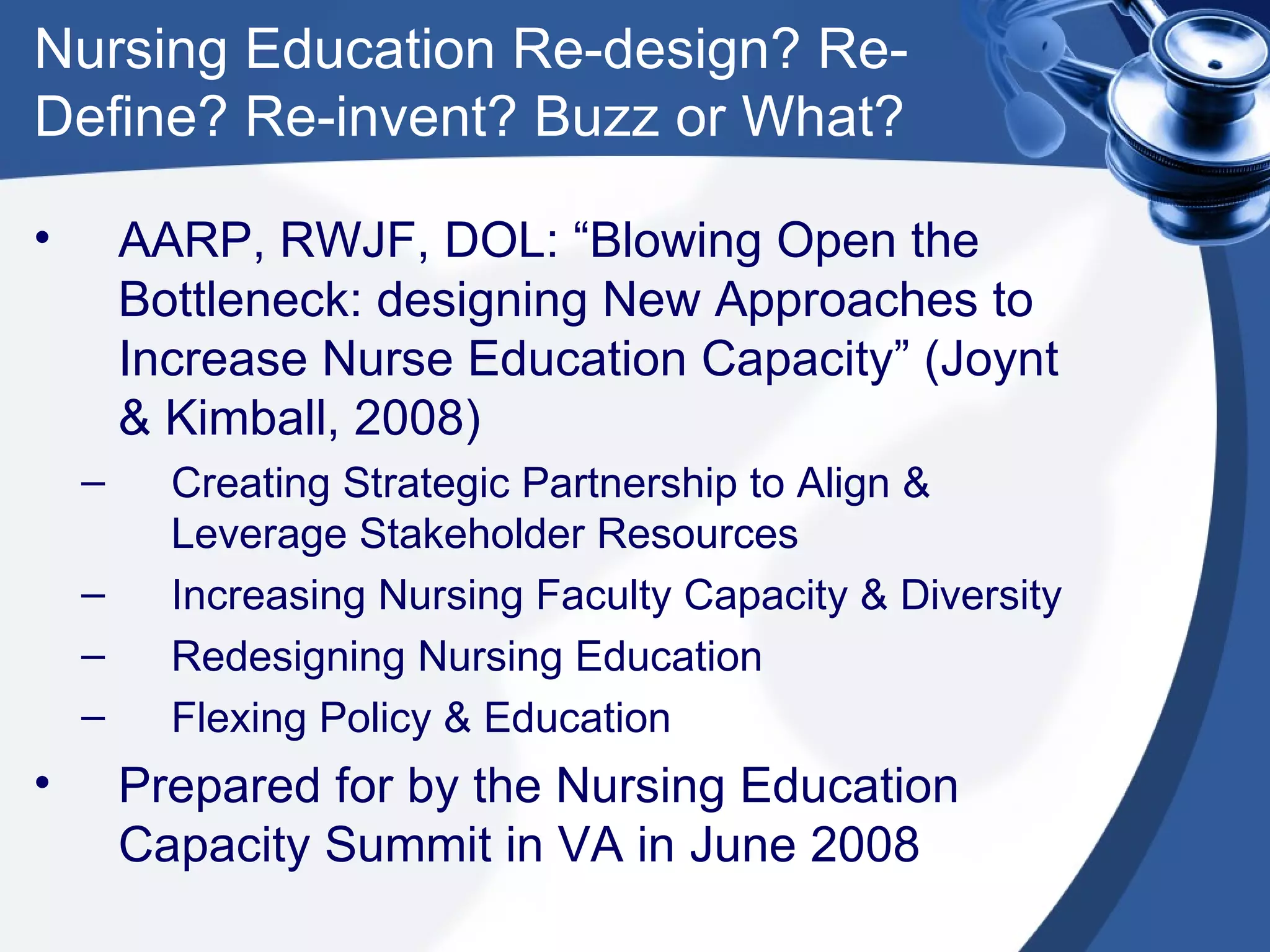 Nursing Education Re-design? Re-Define? Re-invent? Buzz or What?

• AARP, RWJF, DOL: “Blowing Open the Bottleneck: designing New Approaches to Increase Nurse Education Capacity” (Joynt & Kimball, 2008)
– Creating Strategic Partnership to Align & Leverage Stakeholder Resources
– Increasing Nursing Faculty Capacity & Diversity
– Redesigning Nursing Education
– Flexing Policy & Education
• Prepared for by the Nursing Education Capacity Summit in VA in June 2008